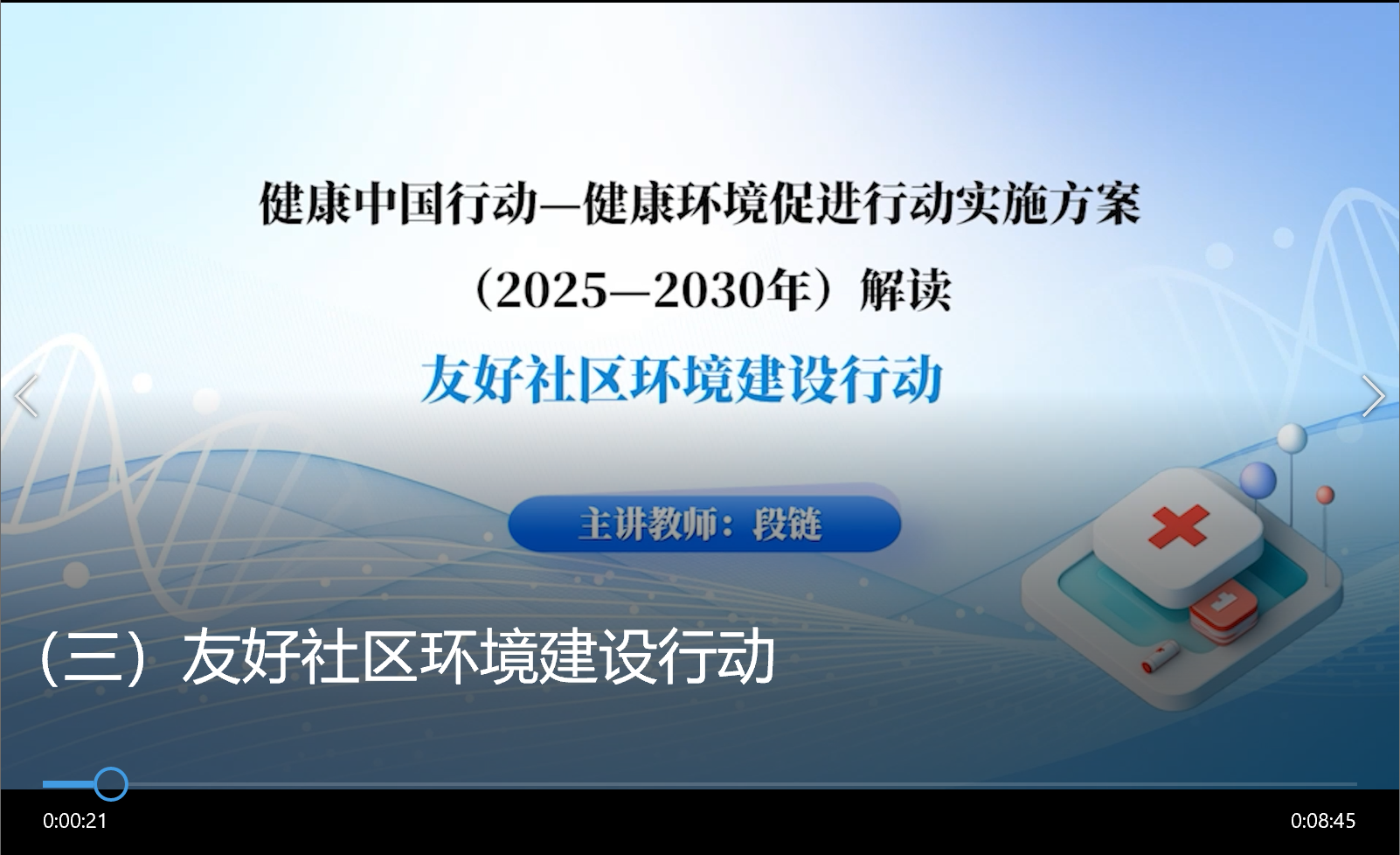 健康中国行动—健康环境促进行动实施方案

（2025—2030年）解读

友好社区环境建设行动

主讲教师：段链

（三）友好社区环境建设行动

0:00:21

0:08:45